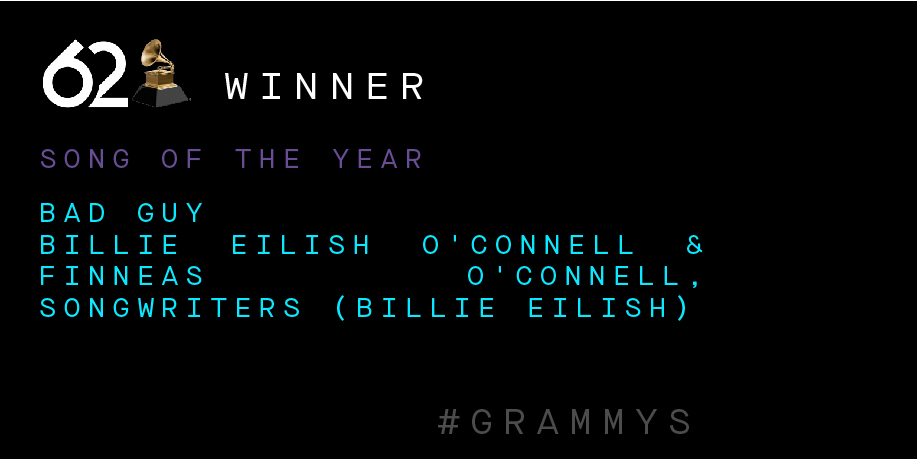 62 WINNER

SONG OF THE YEAR

BAD GUY
BILLIE EILISH O'CONNELL & FINNEAS O'CONNELL, SONGWRITERS (BILLIE EILISH)

#GRAMMYS